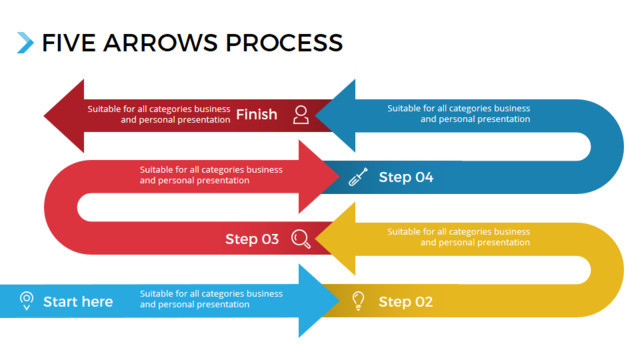 FIVE ARROWS PROCESS

Suitable for all categories business and personal presentation

Finish

Suitable for all categories business and personal presentation

Suitable for all categories business and personal presentation

Step 04

Step 03

Suitable for all categories business and personal presentation

Start here

Suitable for all categories business and personal presentation

Step 02